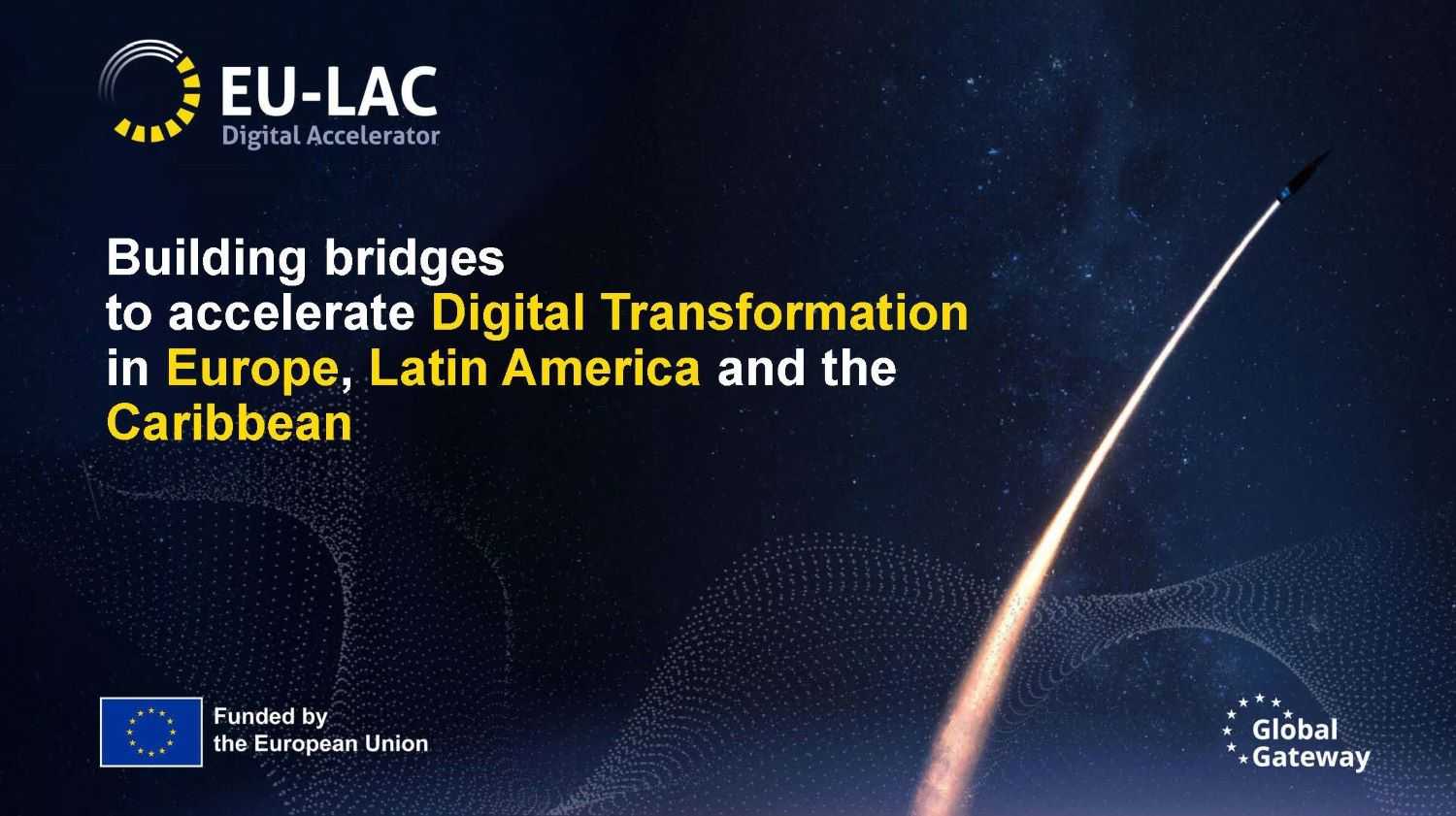 EU-LAC
Digital Accelerator

Building bridges to accelerate Digital Transformation in Europe, Latin America and the Caribbean

Funded by the European Union

Global Gateway